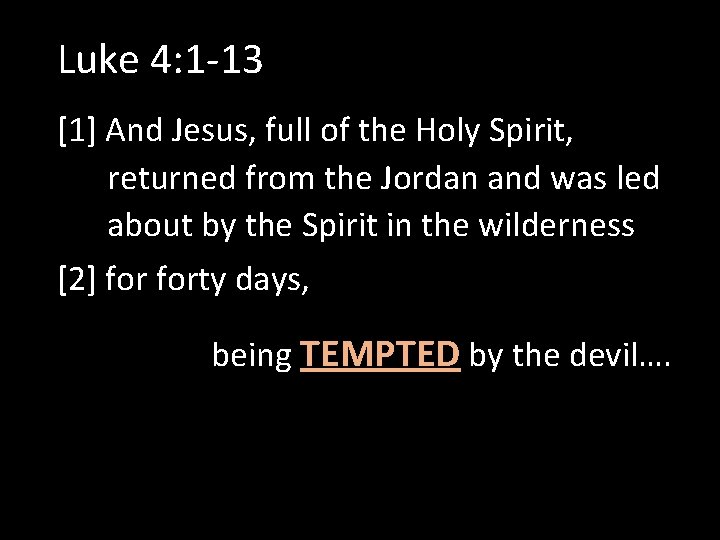 Luke 4:1-13

[1] And Jesus, full of the Holy Spirit, returned from the Jordan and was led about by the Spirit in the wilderness

[2] for forty days,

being TEMPTED by the devil….